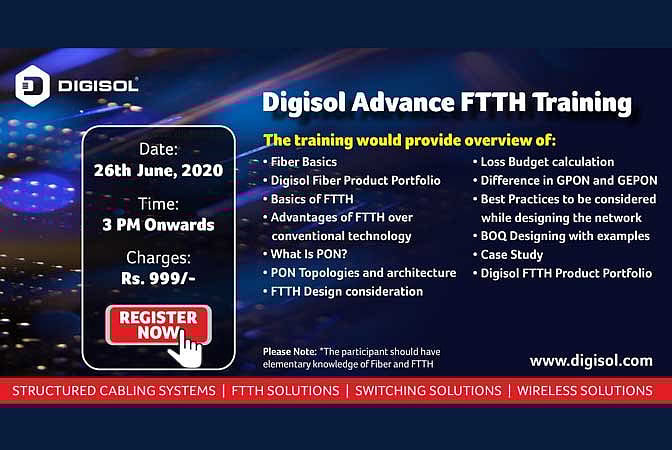 DIGISOL

Digisol Advance FTTH Training

Date:
26th June, 2020

Time:
3 PM Onwards

Charges:
Rs. 999/-

REGISTER NOW

The training would provide overview of:

• Fiber Basics
• Digisol Fiber Product Portfolio
• Basics of FTTH
• Advantages of FTTH over conventional technology
• What Is PON?
• PON Topologies and architecture
• FTTH Design consideration

• Loss Budget calculation
• Difference in GPON and GEPON
• Best Practices to be considered while designing the network
• BOQ Designing with examples
• Case Study
• Digisol FTTH Product Portfolio

Please Note: *The participant should have elementary knowledge of Fiber and FTTH

www.digisol.com

STRUCTURED CABLING SYSTEMS | FTTH SOLUTIONS | SWITCHING SOLUTIONS | WIRELESS SOLUTIONS